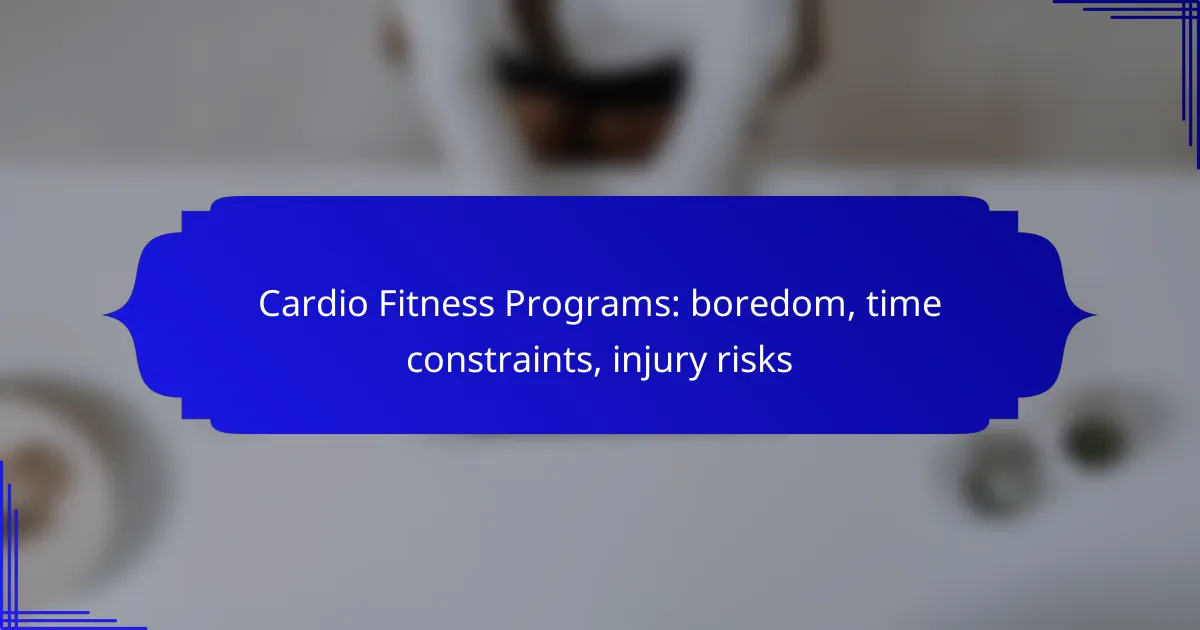 Cardio Fitness Programs: boredom, time constraints, injury risks